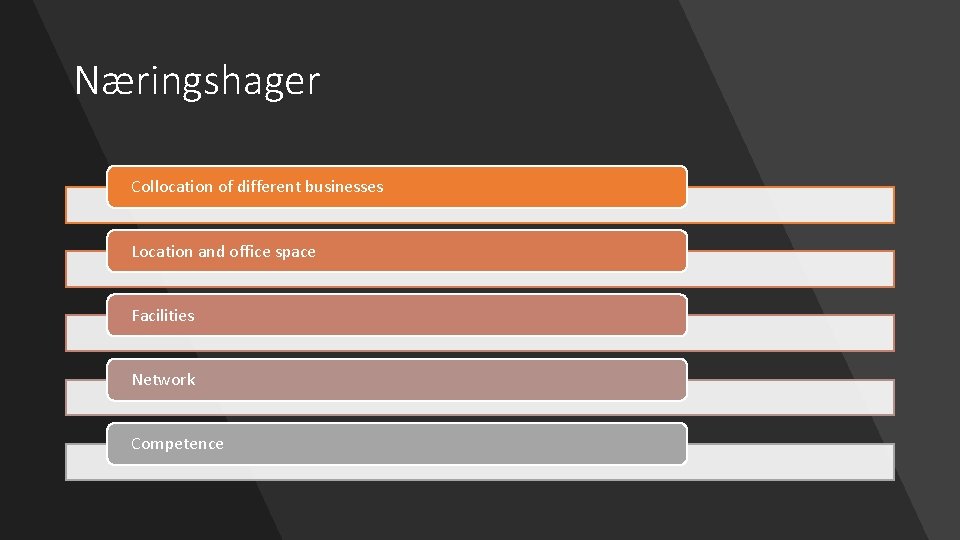 Næringshager

Collocation of different businesses

Location and office space

Facilities

Network

Competence